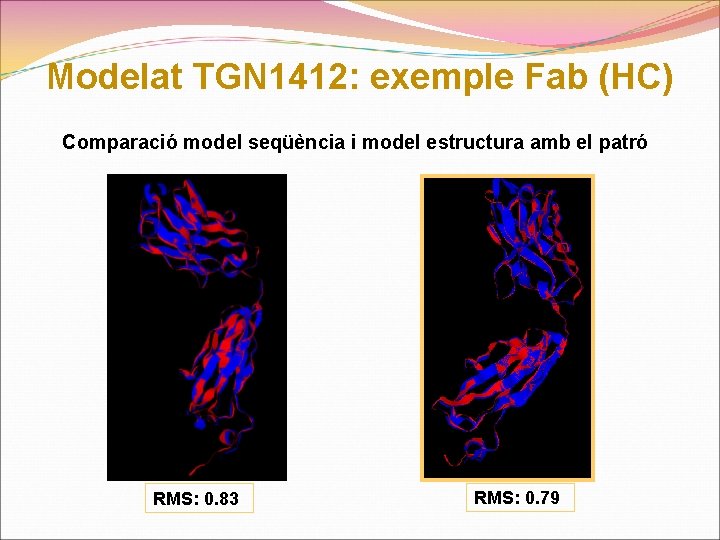 Modelat TGN1412: exemple Fab (HC)

Comparació model seqüència i model estructura amb el patró

RMS: 0.83

RMS: 0.79